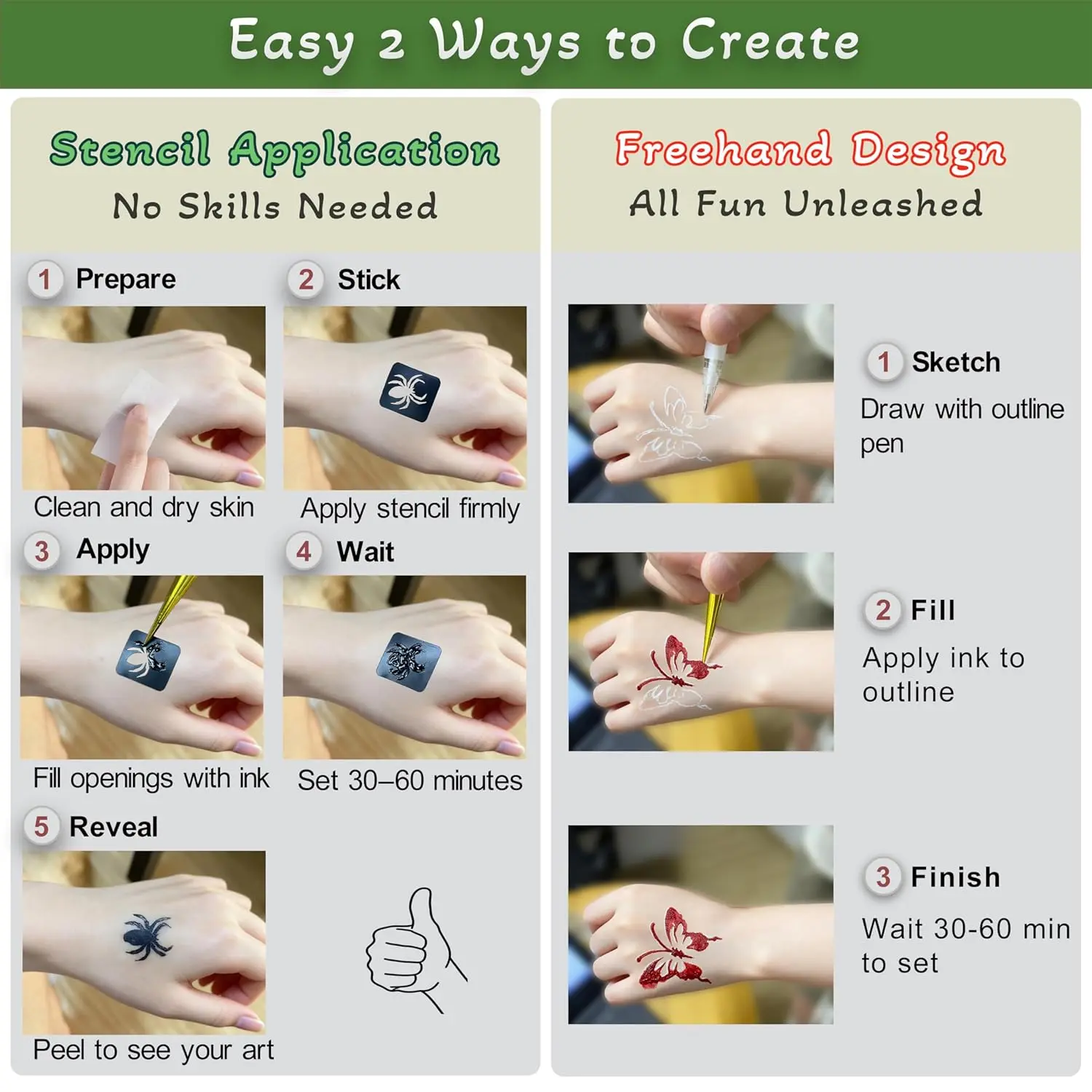 Easy 2 Ways to Create

Stencil Application
No Skills Needed

1 Prepare
Clean and dry skin

2 Stick
Apply stencil firmly

3 Apply
Fill openings with ink

4 Wait
Set 30–60 minutes

5 Reveal
Peel to see your art

Freehand Design
All Fun Unleashed

1 Sketch
Draw with outline pen

2 Fill
Apply ink to outline

3 Finish
Wait 30-60 min to set